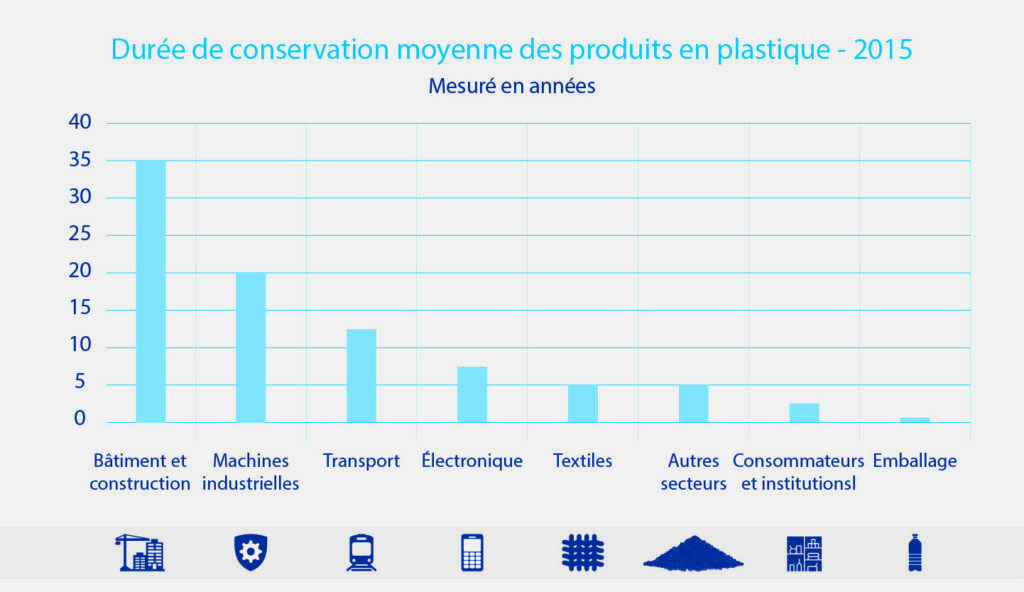 Durée de conservation moyenne des produits en plastique - 2015
Mesuré en années

40
35
30
25
20
15
10
5
0

Bâtiment et construction
Machines industrielles
Transport
Électronique
Textiles
Autres secteurs
Consommateurs et institutionsl
Emballage